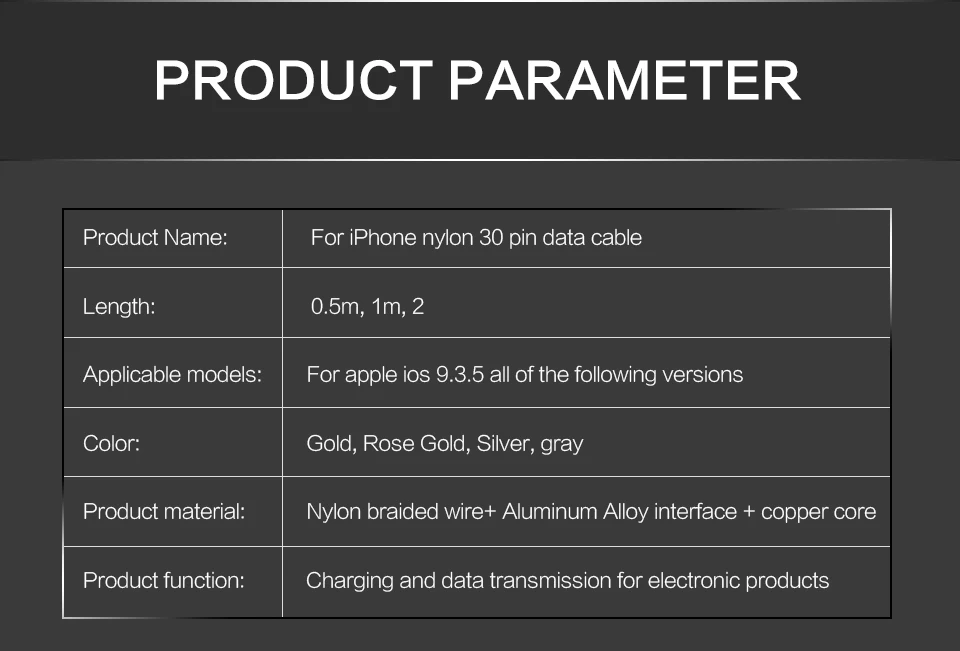 PRODUCT PARAMETER

| Product Name: | For iPhone nylon 30 pin data cable |
|---|---|
| Length: | 0.5m, 1m, 2 |
| Applicable models: | For apple ios 9.3.5 all of the following versions |
| Color: | Gold, Rose Gold, Silver, gray |
| Product material: | Nylon braided wire+ Aluminum Alloy interface + copper core |
| Product function: | Charging and data transmission for electronic products |